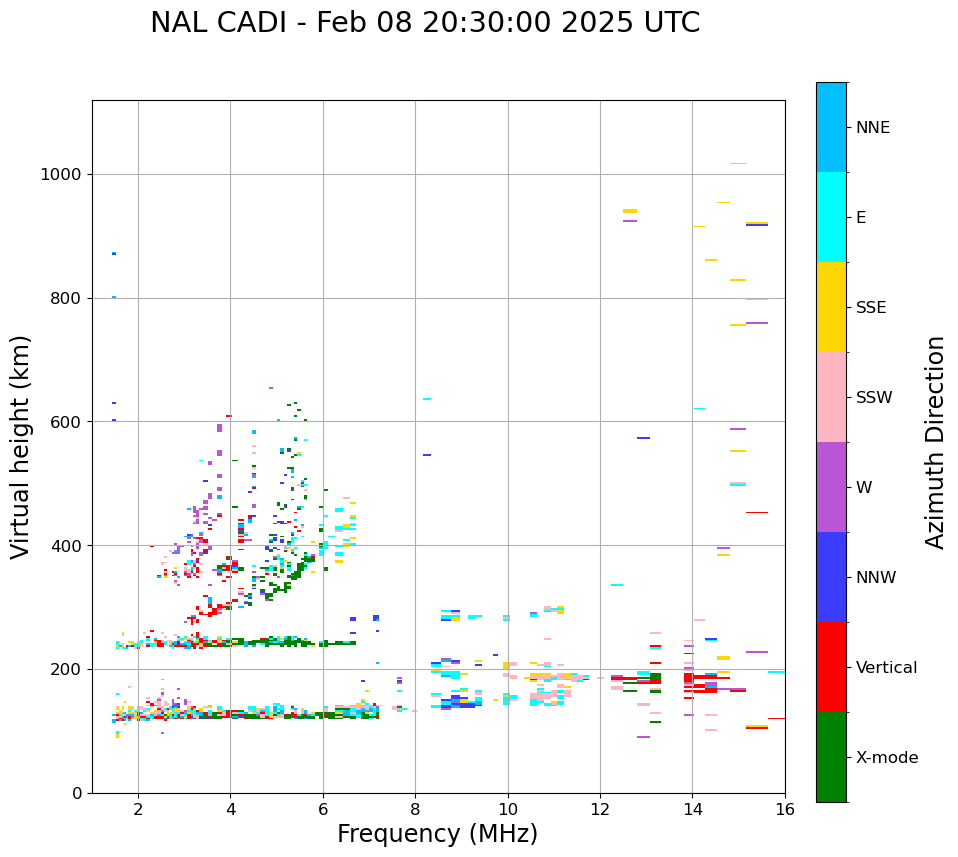 NAL CADI - Feb 08 20:30:00 2025 UTC

Virtual height (km)

1000
800
600
400
200
0

2
4
6
8
10
12
14
16

Frequency (MHz)

NNE
E
SSE
SSW
W
NNW
Vertical
X-mode

Azimuth Direction